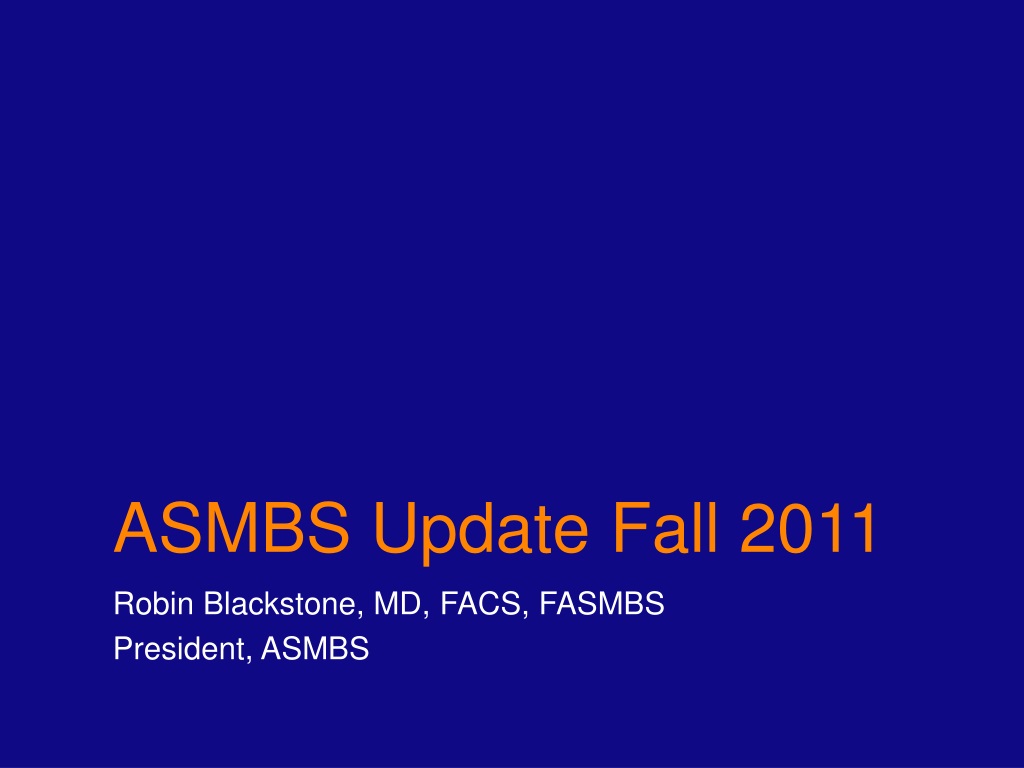 ASMBS Update Fall 2011

Robin Blackstone, MD, FACS, FASMBS
President, ASMBS